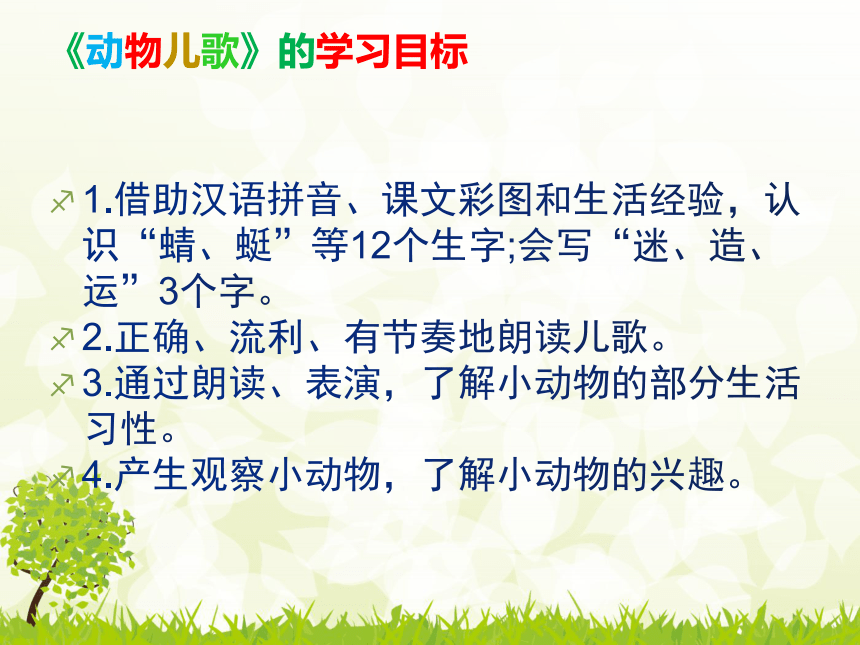 《动物儿歌》的学习目标

1.借助汉语拼音、课文彩图和生活经验，认识“蜻、蜓”等12个生字;会写“迷、造、运”3个字。

2.正确、流利、有节奏地朗读儿歌。

3.通过朗读、表演，了解小动物的部分生活习性。

4.产生观察小动物，了解小动物的兴趣。